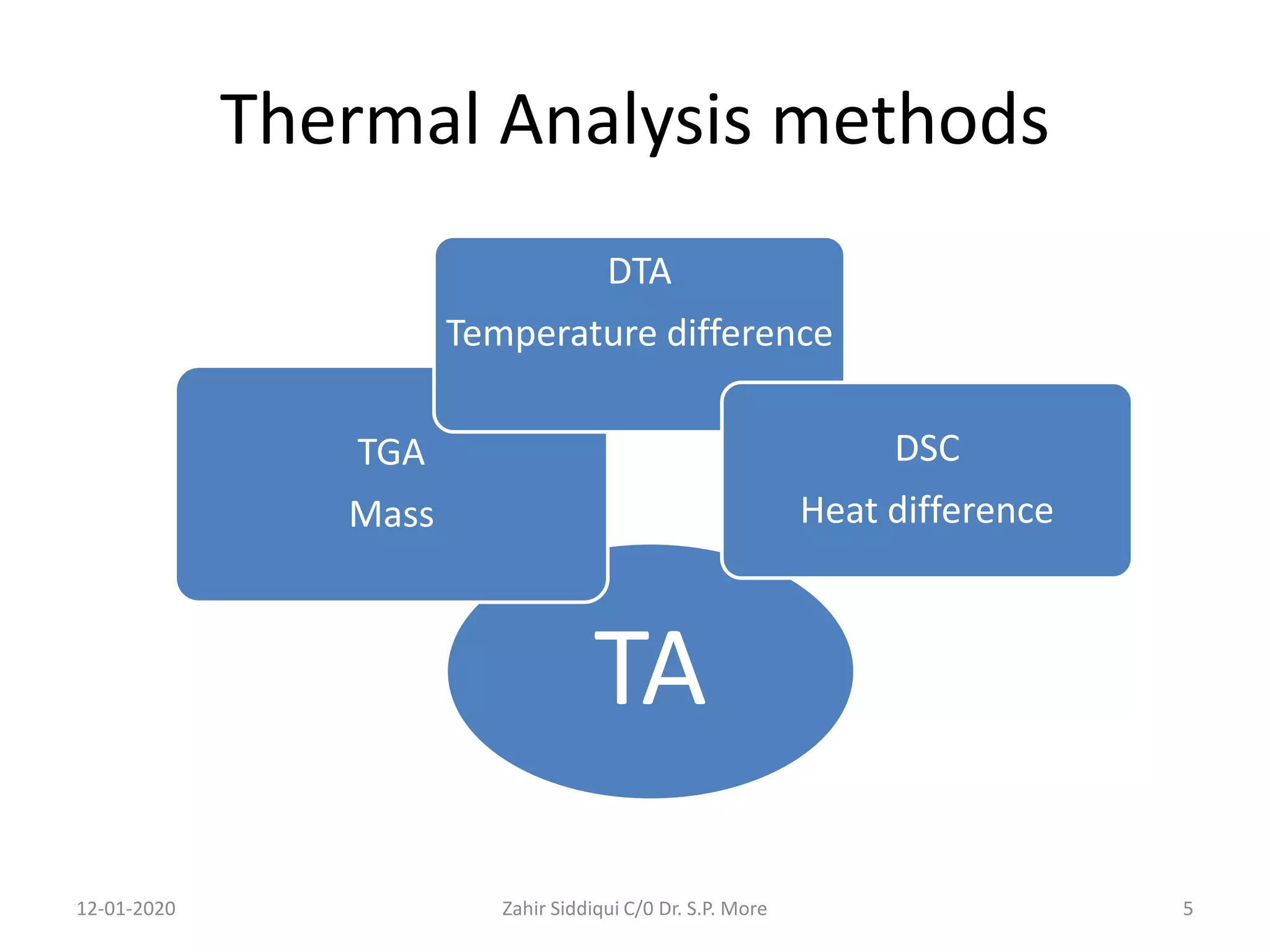 Thermal Analysis methods

DTA
Temperature difference

TGA
Mass

DSC
Heat difference

TA

12-01-2020

Zahir Siddiqui C/0 Dr. S.P. More

5